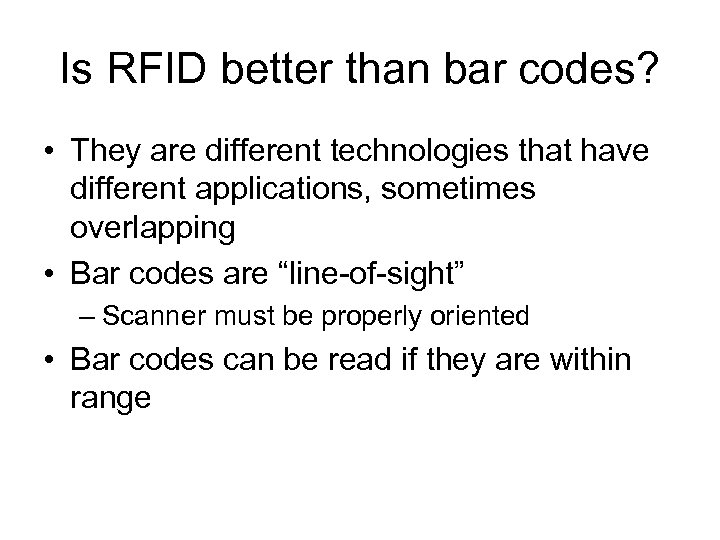 Is RFID better than bar codes?

• They are different technologies that have different applications, sometimes overlapping

• Bar codes are “line-of-sight”
– Scanner must be properly oriented

• Bar codes can be read if they are within range